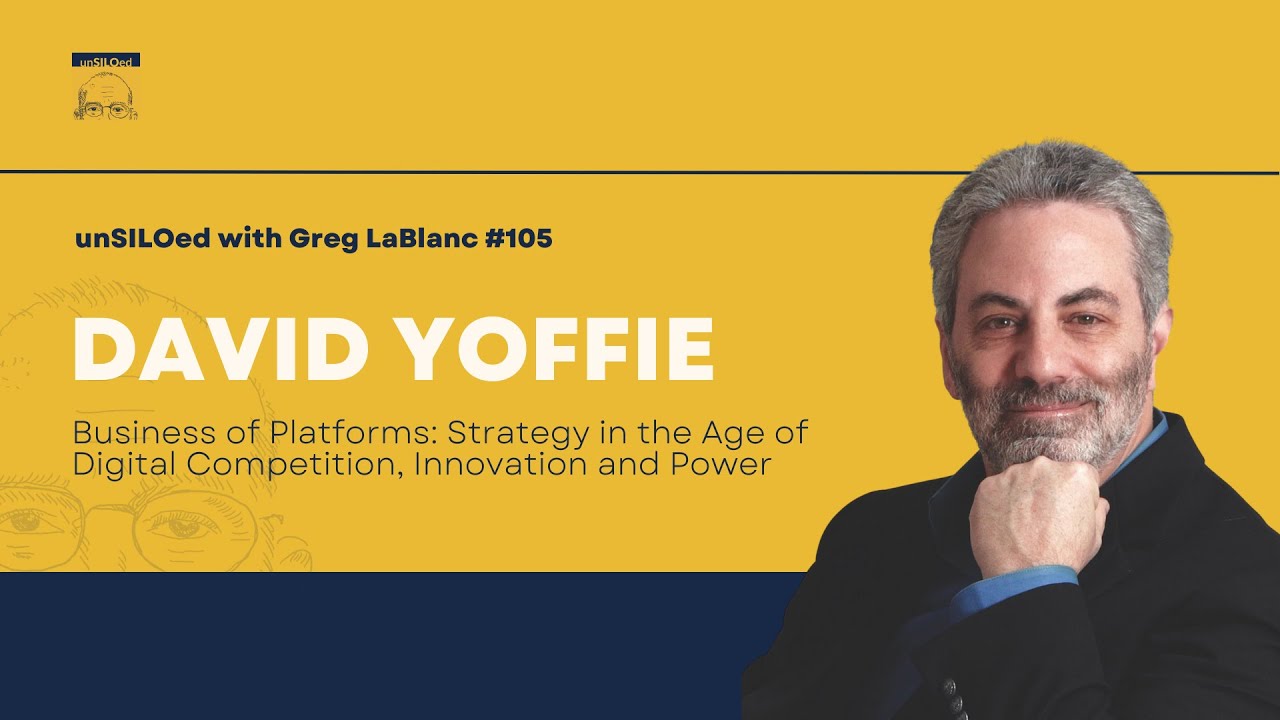 unSILOed

unSILOed with Greg LaBlanc #105

DAVID YOFFIE

Business of Platforms: Strategy in the Age of Digital Competition, Innovation and Power